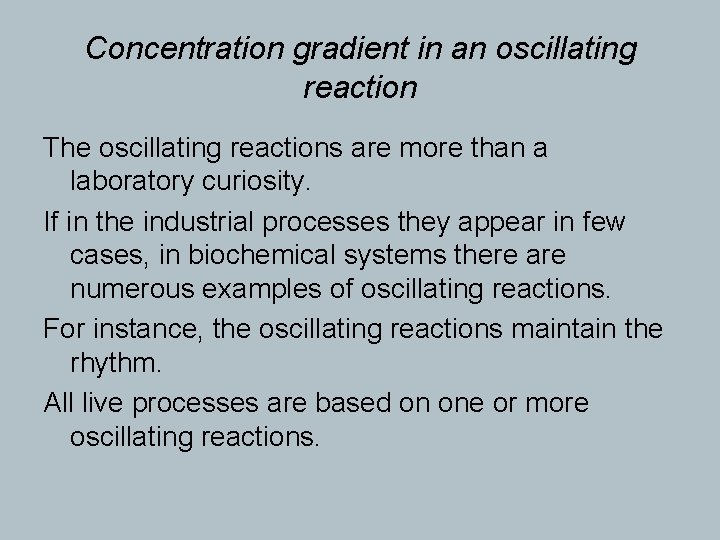 Concentration gradient in an oscillating reaction

The oscillating reactions are more than a laboratory curiosity.

If in the industrial processes they appear in few cases, in biochemical systems there are numerous examples of oscillating reactions.

For instance, the oscillating reactions maintain the rhythm.

All live processes are based on one or more oscillating reactions.